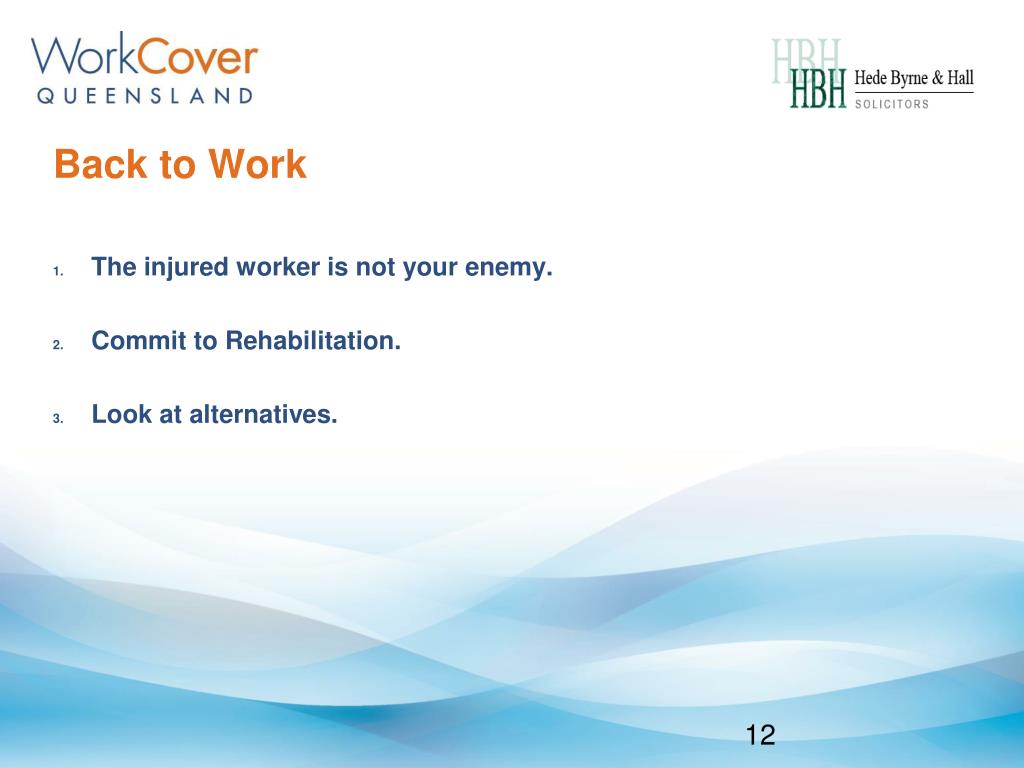 WorkCover
QUEENSLAND

HBH
HBH Hede Byrne & Hall
SOLICITORS

Back to Work

1. The injured worker is not your enemy.

2. Commit to Rehabilitation.

3. Look at alternatives.

12